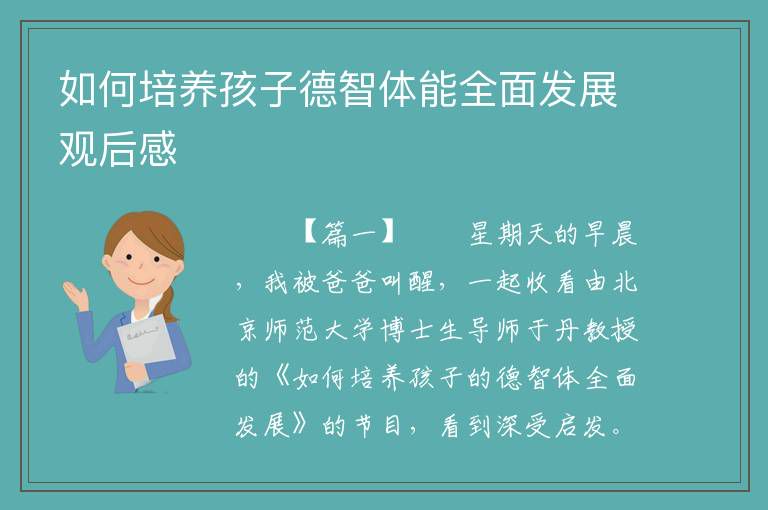 如何培养孩子德智体能全面发展观后感

【篇一】　　星期天的早晨，我被爸爸叫醒，一起收看由北京师范大学博士生导师于丹教授的《如何培养孩子的德智体全面发展》的节目，看到深受启发。